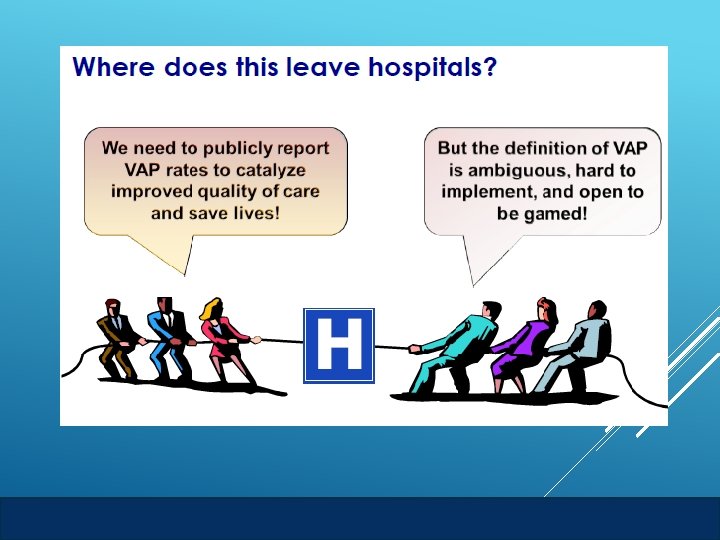 Where does this leave hospitals?

We need to publicly report VAP rates to catalyze improved quality of care and save lives!

But the definition of VAP is ambiguous, hard to implement, and open to be gamed!

H